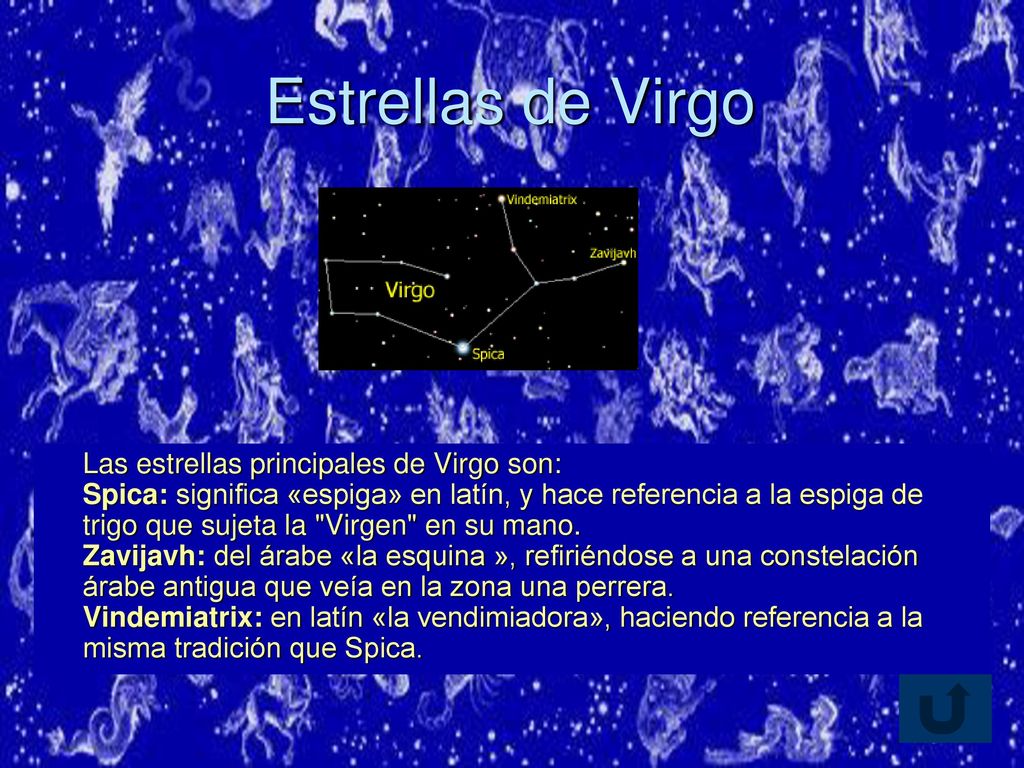 Estrellas de Virgo

Vindemiatrix
Zavijavh
Virgo
Spica

Las estrellas principales de Virgo son:
Spica: significa «espiga» en latín, y hace referencia a la espiga de trigo que sujeta la "Virgen" en su mano.
Zavijavh: del árabe «la esquina », refiriéndose a una constelación árabe antigua que veía en la zona una perrera.
Vindemiatrix: en latín «la vendimiadora», haciendo referencia a la misma tradición que Spica.